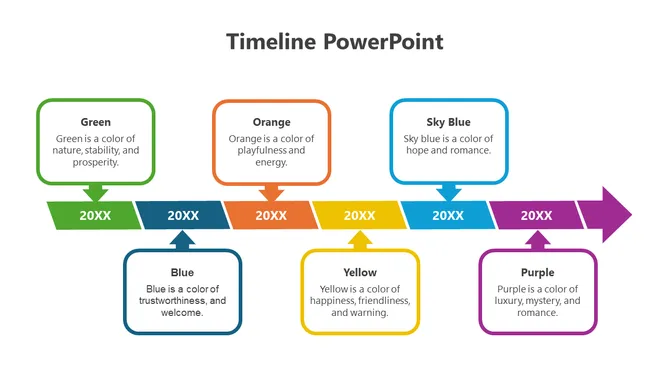 Timeline PowerPoint

Green
Green is a color of nature, stability, and prosperity.

Orange
Orange is a color of playfulness and energy.

Sky Blue
Sky blue is a color of hope and romance.

20XX 20XX 20XX 20XX 20XX 20XX

Blue
Blue is a color of trustworthiness, and welcome.

Yellow
Yellow is a color of happiness, friendliness, and warning.

Purple
Purple is a color of luxury, mystery, and romance.